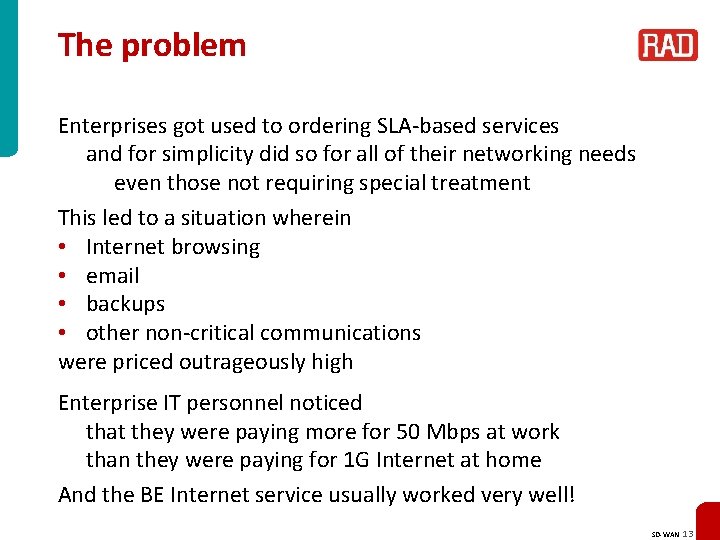 The problem

RAD

Enterprises got used to ordering SLA-based services
and for simplicity did so for all of their networking needs
even those not requiring special treatment

This led to a situation wherein
• Internet browsing
• email
• backups
• other non-critical communications
were priced outrageously high

Enterprise IT personnel noticed
that they were paying more for 50 Mbps at work
than they were paying for 1G Internet at home

And the BE Internet service usually worked very well!

SD-WAN 13